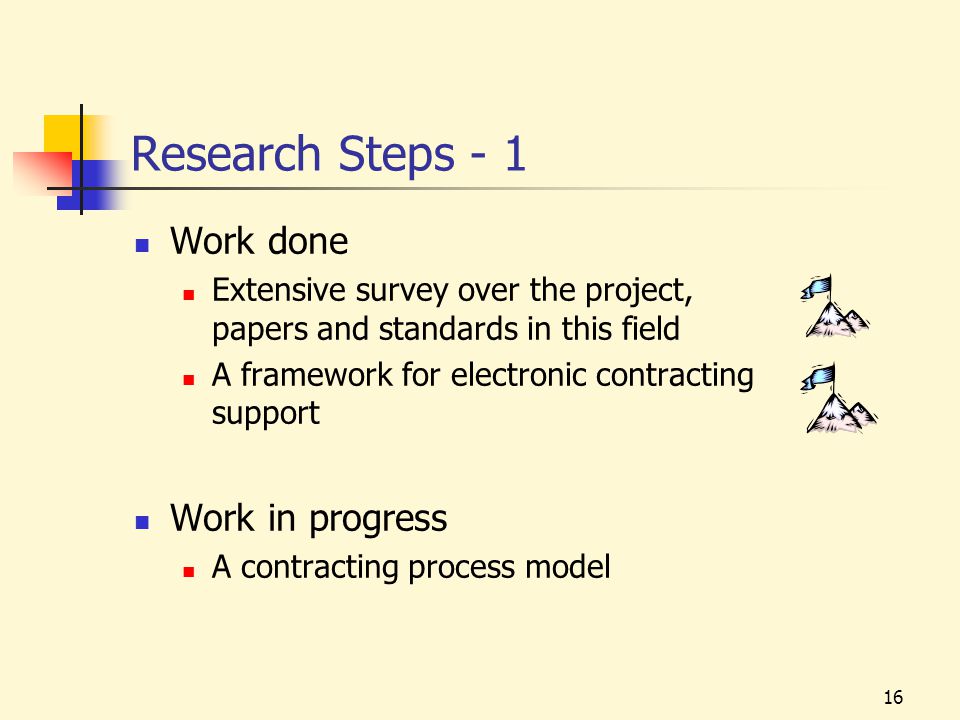 Research Steps - 1

- Work done
  - Extensive survey over the project, papers and standards in this field
  - A framework for electronic contracting support

- Work in progress
  - A contracting process model

16